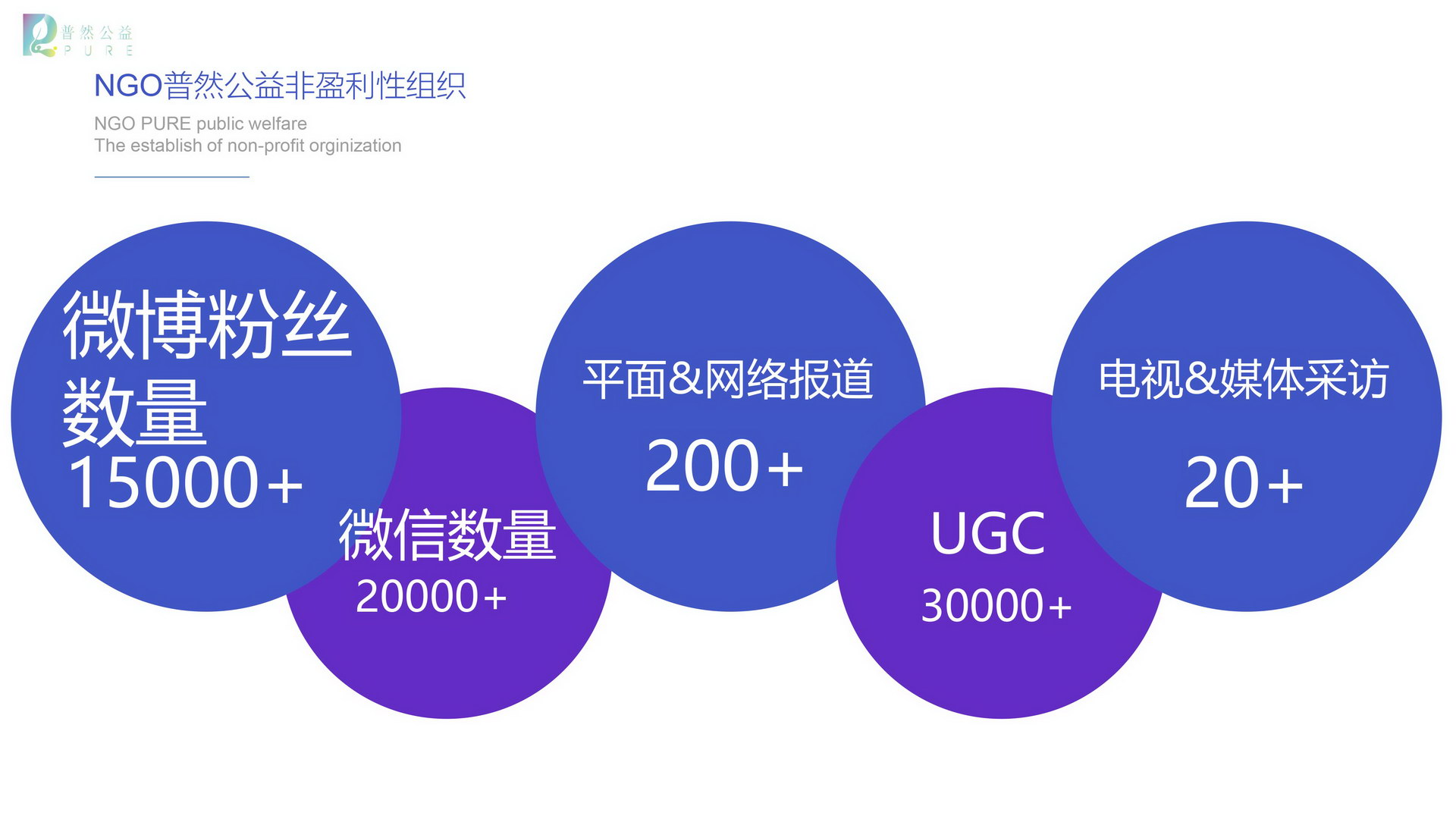 普然公益
PURE

NGO普然公益非盈利性组织

NGO PURE public welfare
The establish of non-profit orginization

微博粉丝数量
15000+

微信数量
20000+

平面&网络报道
200+

UGC
30000+

电视&媒体采访
20+